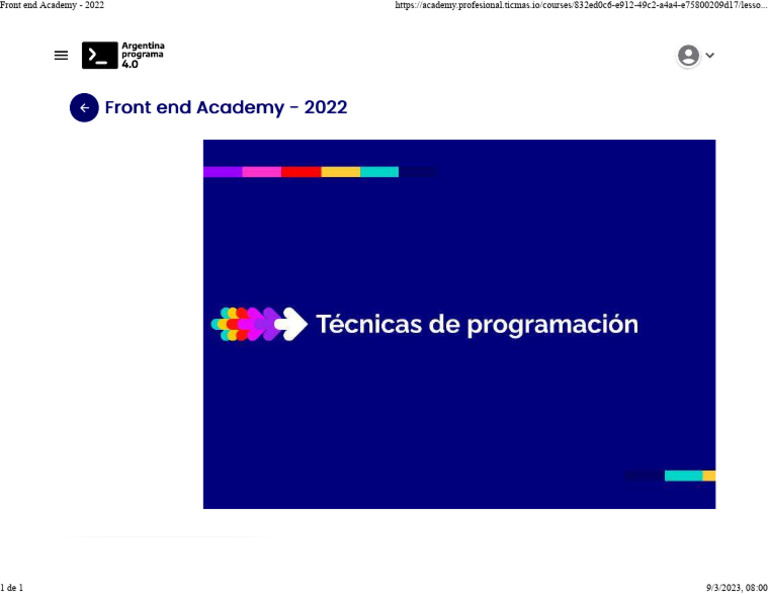 Front end Academy - 2022

https://academy.profesional.ticmas.io/courses/832ed0c6-e912-49c2-a4a4-e75800209d17/lesso...

Argentina programa 4.0

Front end Academy - 2022

Técnicas de programación

1 de 1

9/3/2023, 08:00